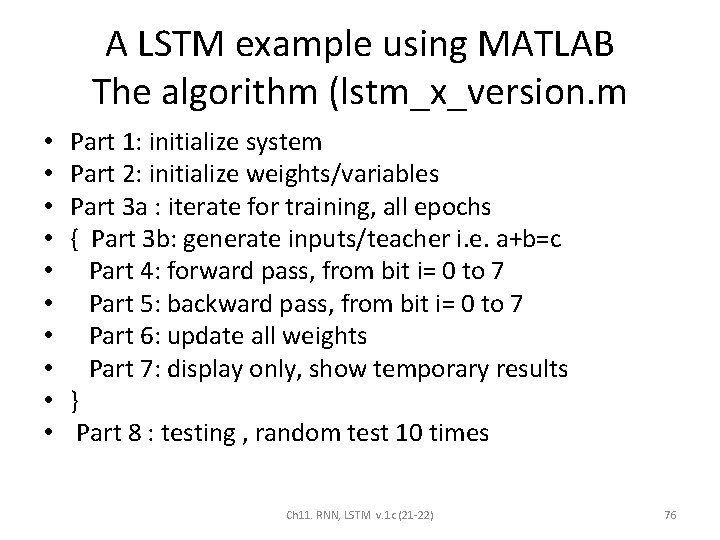 A LSTM example using MATLAB
The algorithm (lstm_x_version.m

• Part 1: initialize system
• Part 2: initialize weights/variables
• Part 3a : iterate for training, all epochs
• { Part 3b: generate inputs/teacher i.e. a+b=c
• Part 4: forward pass, from bit i= 0 to 7
• Part 5: backward pass, from bit i= 0 to 7
• Part 6: update all weights
• Part 7: display only, show temporary results
• }
• Part 8 : testing , random test 10 times

Ch11. RNN, LSTM v.1c (21-22)

76